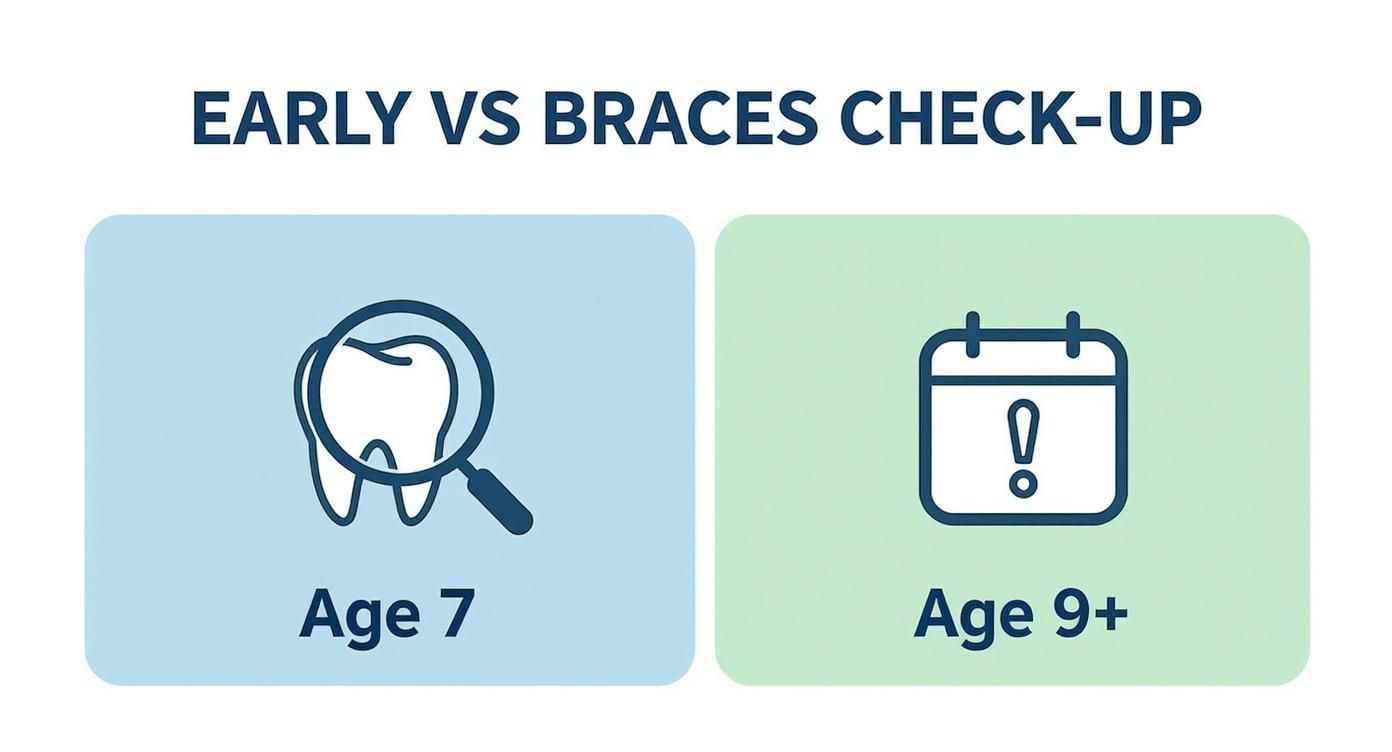 EARLY VS BRACES CHECK-UP

Age 7

Age 9+